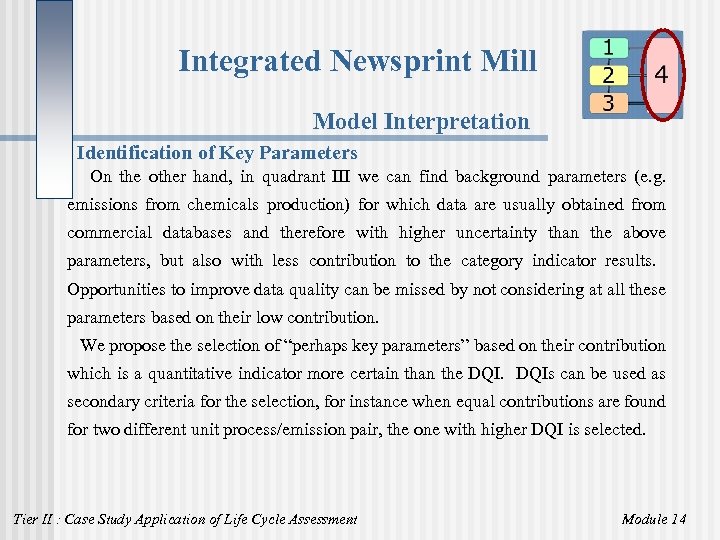 Integrated Newsprint Mill

1
2
3
4

Model Interpretation

Identification of Key Parameters

On the other hand, in quadrant III we can find background parameters (e.g. emissions from chemicals production) for which data are usually obtained from commercial databases and therefore with higher uncertainty than the above parameters, but also with less contribution to the category indicator results. Opportunities to improve data quality can be missed by not considering at all these parameters based on their low contribution.

We propose the selection of "perhaps key parameters" based on their contribution which is a quantitative indicator more certain than the DQI. DQIs can be used as secondary criteria for the selection, for instance when equal contributions are found for two different unit process/emission pair, the one with higher DQI is selected.

Tier II : Case Study Application of Life Cycle Assessment

Module 14